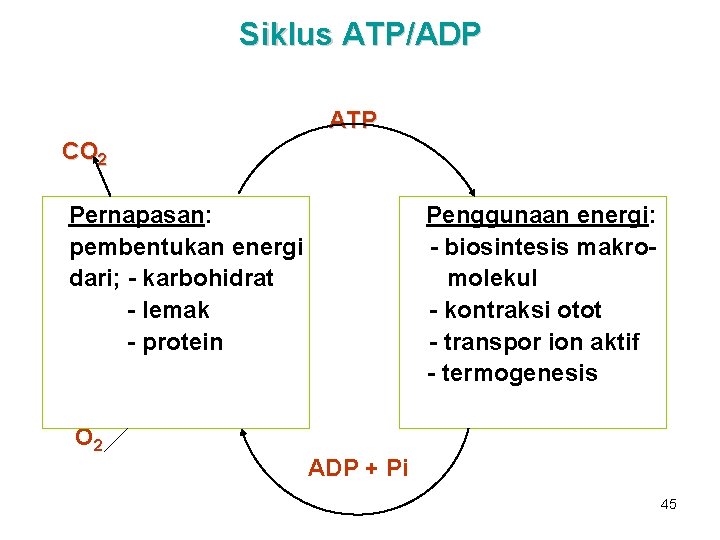 Siklus ATP/ADP

ATP

$CO_2$

Pernapasan:
pembentukan energi dari; - karbohidrat
- lemak
- protein

Penggunaan energi:
- biosintesis makromolekul
- kontraksi otot
- transpor ion aktif
- termogenesis

$O_2$

ADP + Pi

45